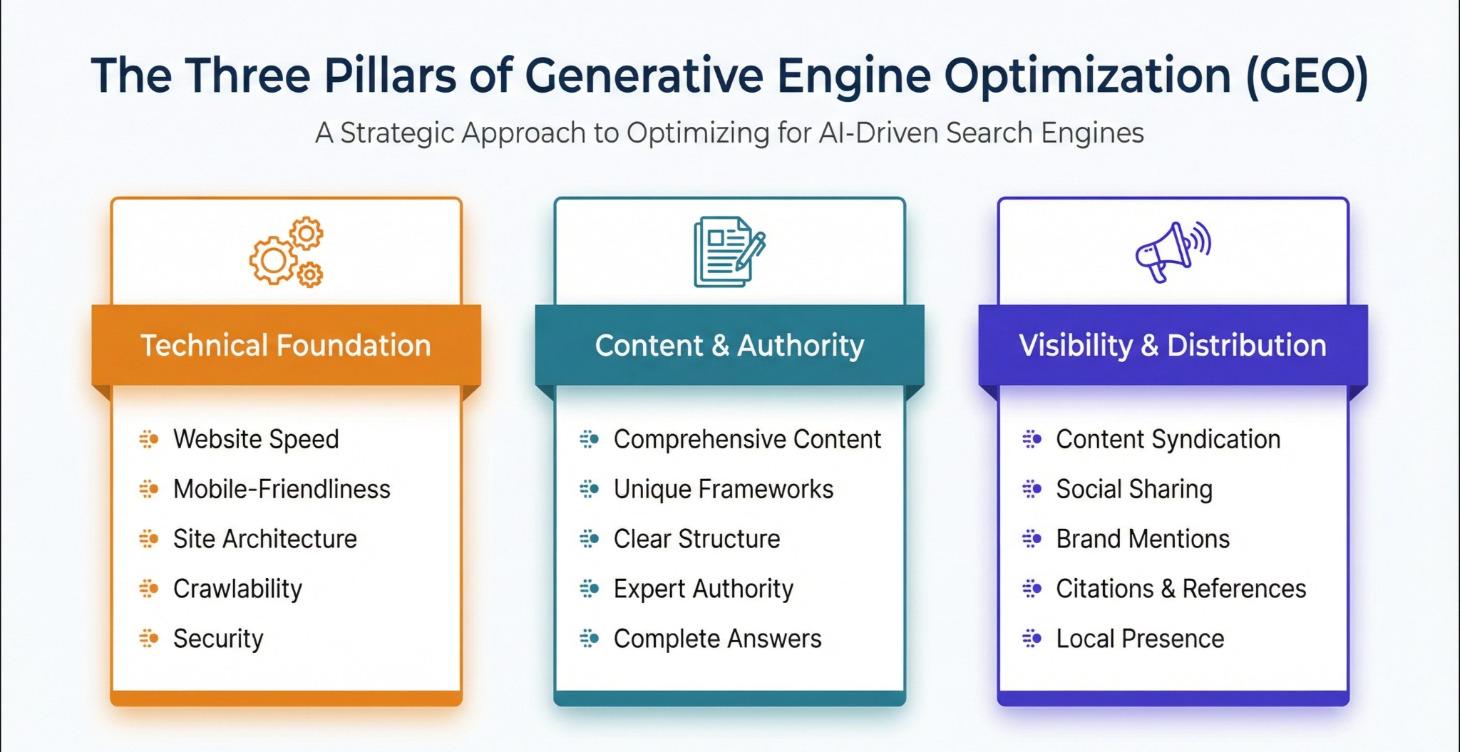 The Three Pillars of Generative Engine Optimization (GEO)

A Strategic Approach to Optimizing for AI-Driven Search Engines

Technical Foundation

Website Speed
Mobile-Friendliness
Site Architecture
Crawlability
Security

Content & Authority

Comprehensive Content
Unique Frameworks
Clear Structure
Expert Authority
Complete Answers

Visibility & Distribution

Content Syndication
Social Sharing
Brand Mentions
Citations & References
Local Presence